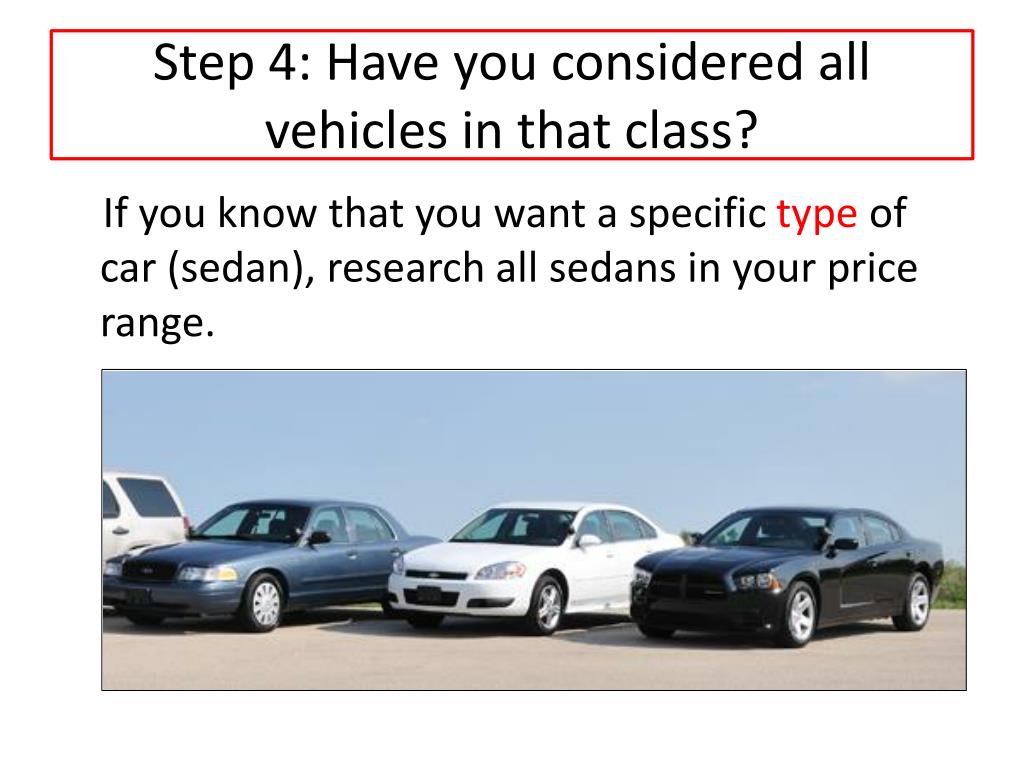 Step 4: Have you considered all vehicles in that class?

If you know that you want a specific type of car (sedan), research all sedans in your price range.